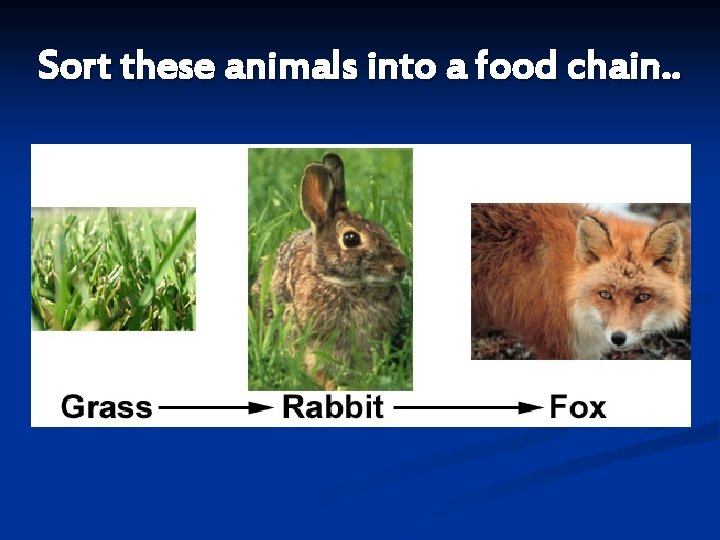 Sort these animals into a food chain..

Grass → Rabbit → Fox